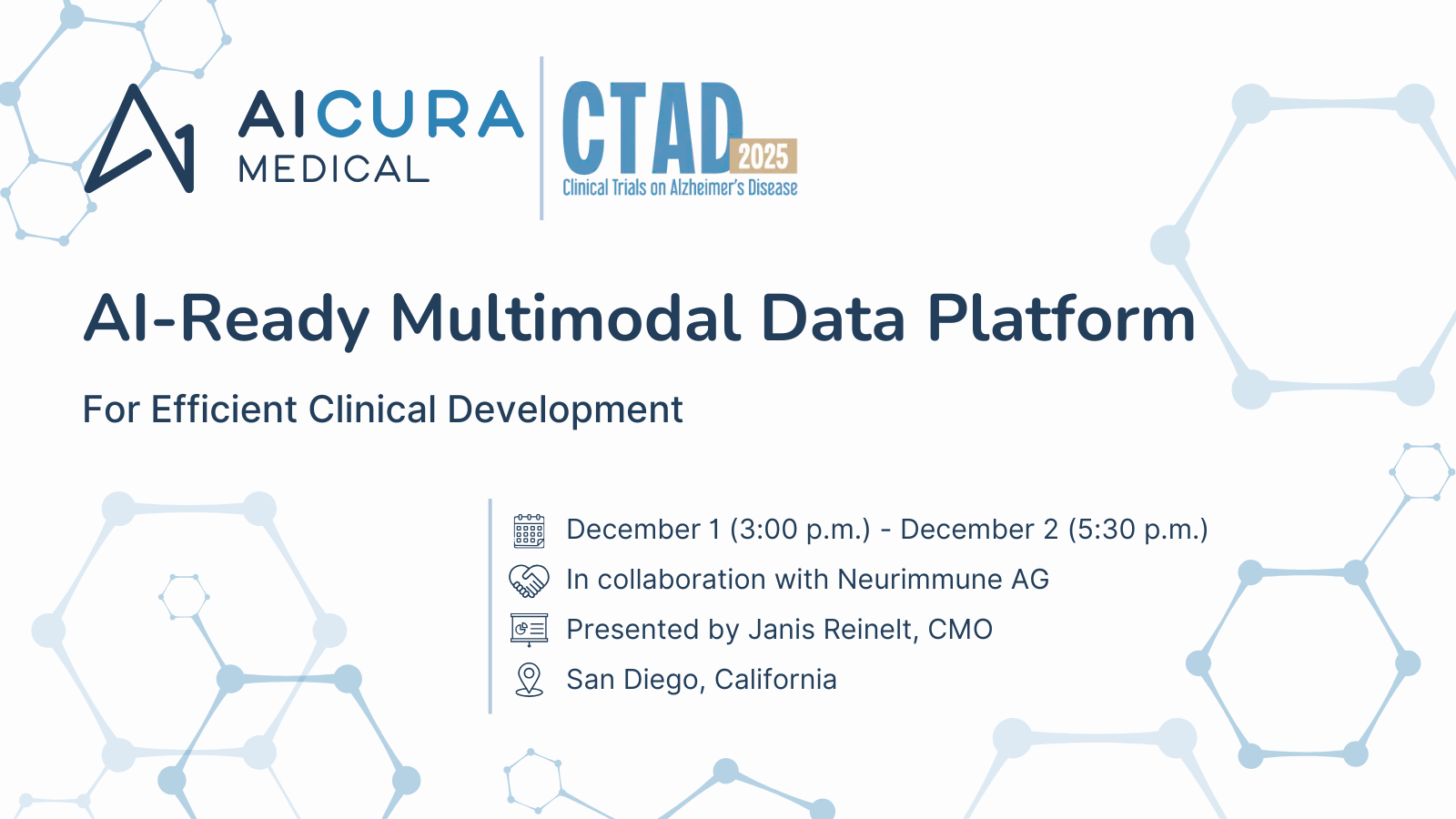 AICURA
MEDICAL

CTAD 2025
Clinical Trials on Alzheimer's Disease

AI-Ready Multimodal Data Platform

For Efficient Clinical Development

December 1 (3:00 p.m.) - December 2 (5:30 p.m.)
In collaboration with Neurimmune AG
Presented by Janis Reinelt, CMO
San Diego, California